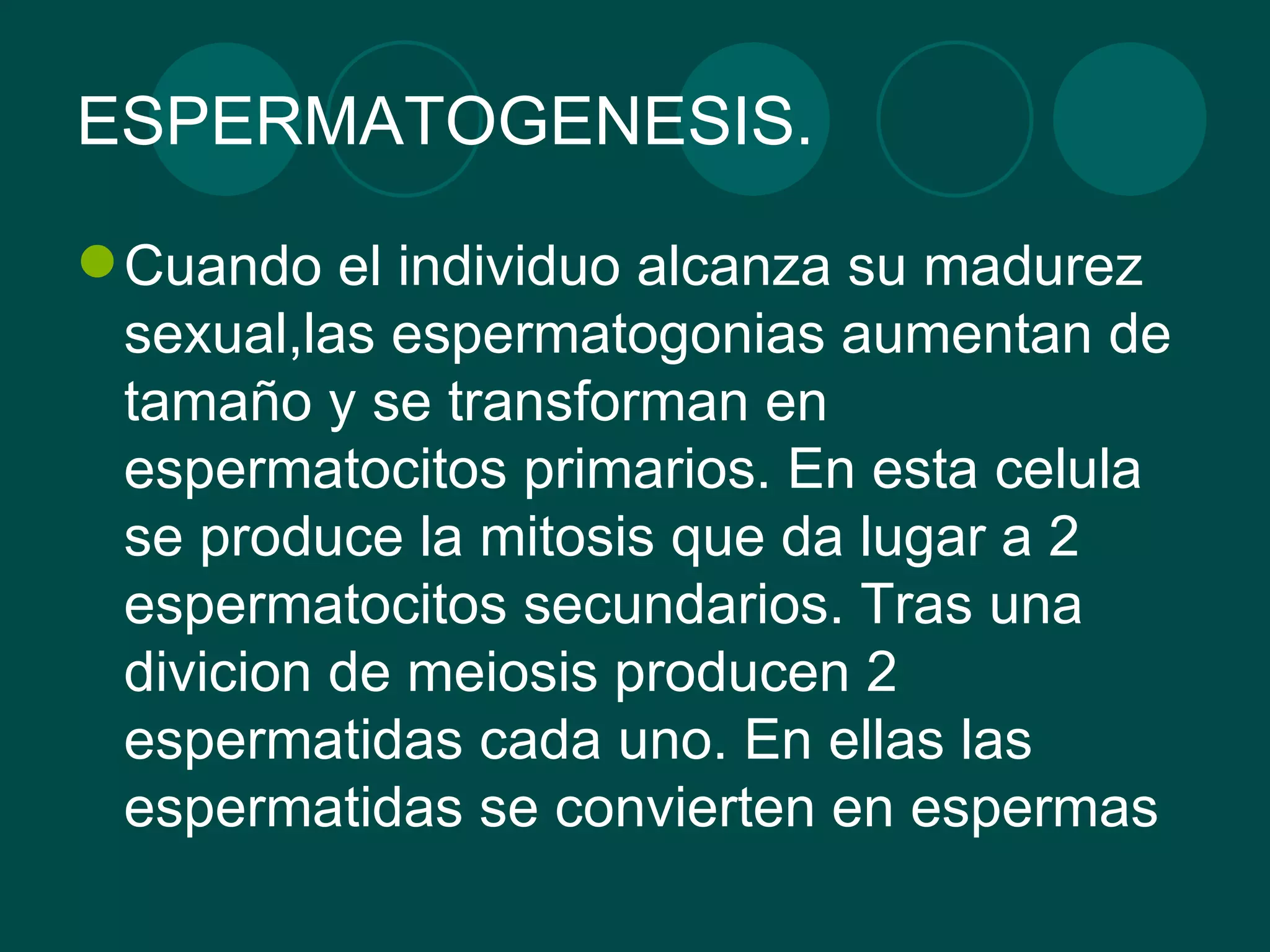 ESPERMATOGENESIS.

Cuando el individuo alcanza su madurez sexual,las espermatogonias aumentan de tamaño y se transforman en espermatocitos primarios. En esta celula se produce la mitosis que da lugar a 2 espermatocitos secundarios. Tras una divicion de meiosis producen 2 espermatidas cada uno. En ellas las espermatidas se convierten en espermas